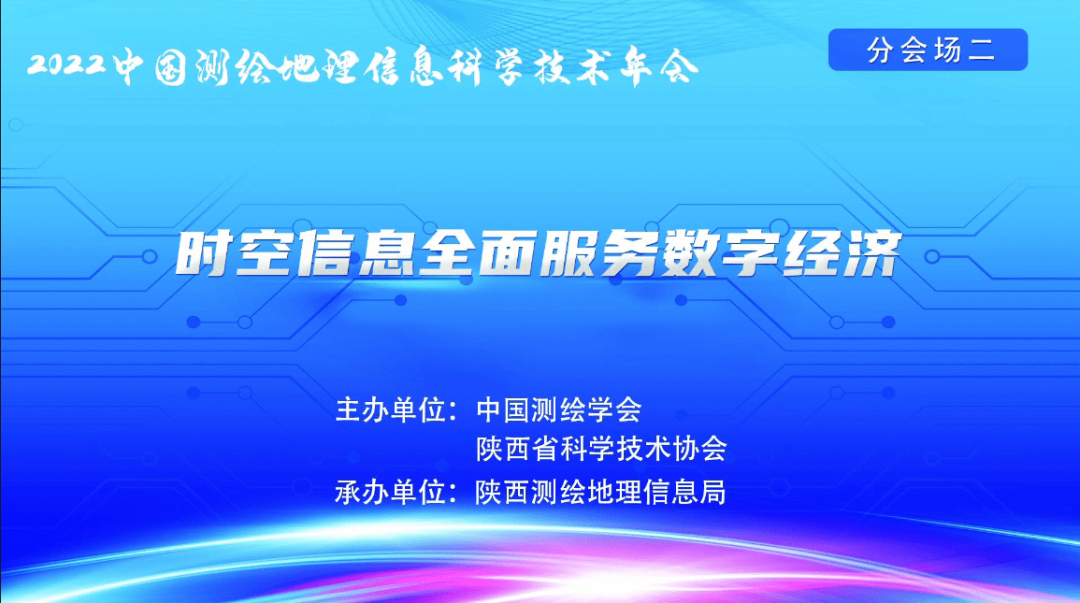 2022中国测绘地理信息科学技术年会

分会场二

时空信息全面服务数字经济

主办单位：中国测绘学会
陕西省科学技术协会
承办单位：陕西测绘地理信息局